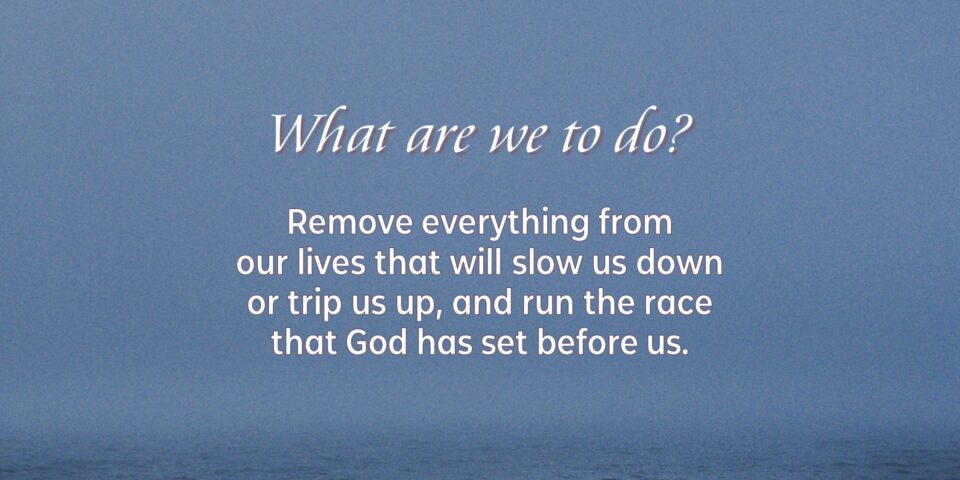 What are we to do?

Remove everything from our lives that will slow us down or trip us up, and run the race that God has set before us.